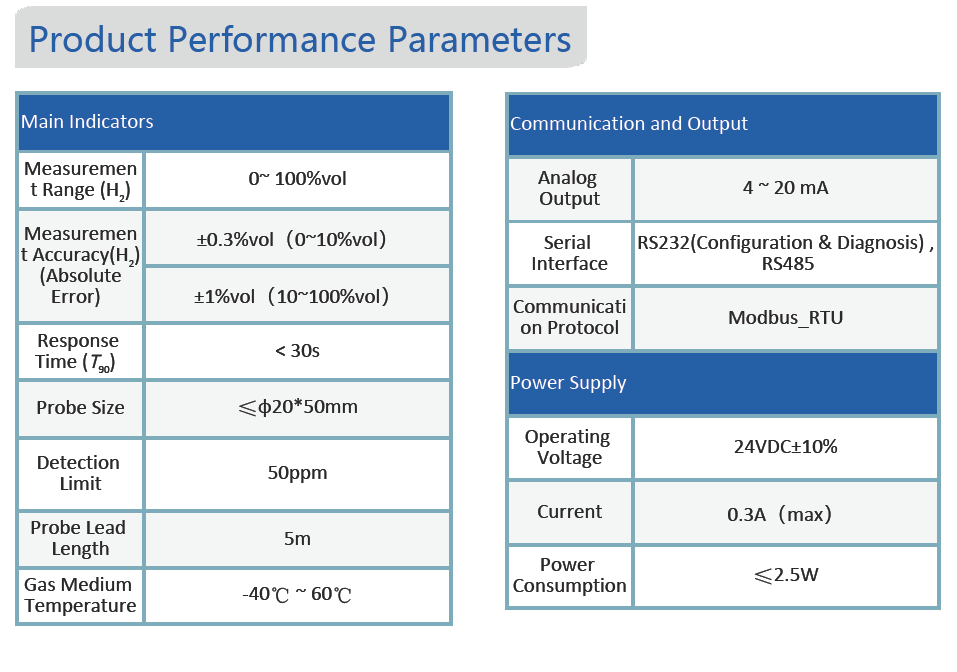 Product Performance Parameters

| Main Indicators | |
|---|---|
| Measurement Range ($H_2$) | 0~ 100%vol |
| Measurement Accuracy($H_2$) (Absolute Error) | ±0.3%vol（0~10%vol） |
| | ±1%vol（10~100%vol） |
| Response Time ($T_{90}$) | < 30s |
| Probe Size | ≤ϕ20*50mm |
| Detection Limit | 50ppm |
| Probe Lead Length | 5m |
| Gas Medium Temperature | -40℃ ~ 60℃ |

| Communication and Output | |
|---|---|
| Analog Output | 4 ~ 20 mA |
| Serial Interface | RS232(Configuration & Diagnosis) , RS485 |
| Communication Protocol | Modbus_RTU |
| Power Supply | |
| Operating Voltage | 24VDC±10% |
| Current | 0.3A（max) |
| Power Consumption | ≤2.5W |